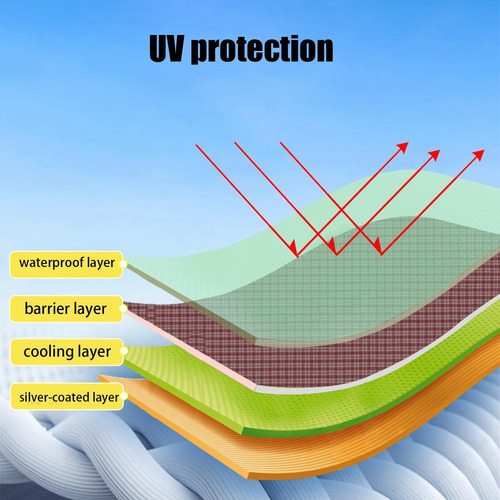 UV protection

waterproof layer

barrier layer

cooling layer

silver-coated layer